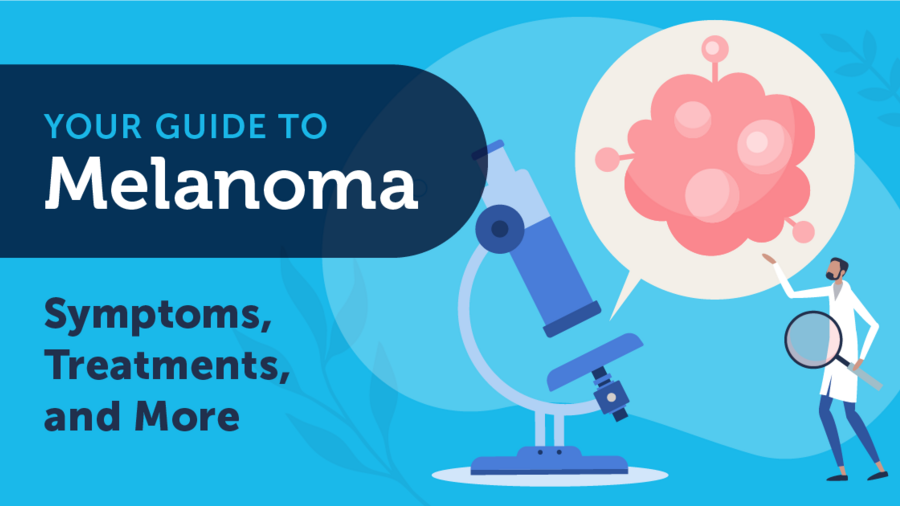 YOUR GUIDE TO
Melanoma

Symptoms, Treatments, and More